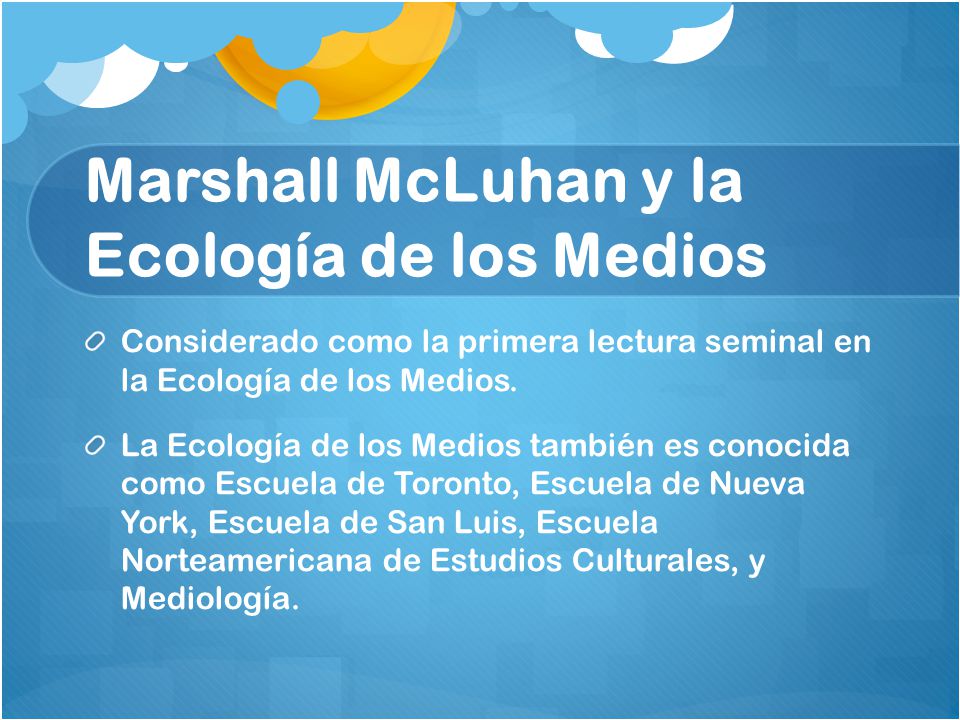 Marshall McLuhan y la Ecología de los Medios

Considerado como la primera lectura seminal en la Ecología de los Medios.

La Ecología de los Medios también es conocida como Escuela de Toronto, Escuela de Nueva York, Escuela de San Luis, Escuela Norteamericana de Estudios Culturales, y Mediología.